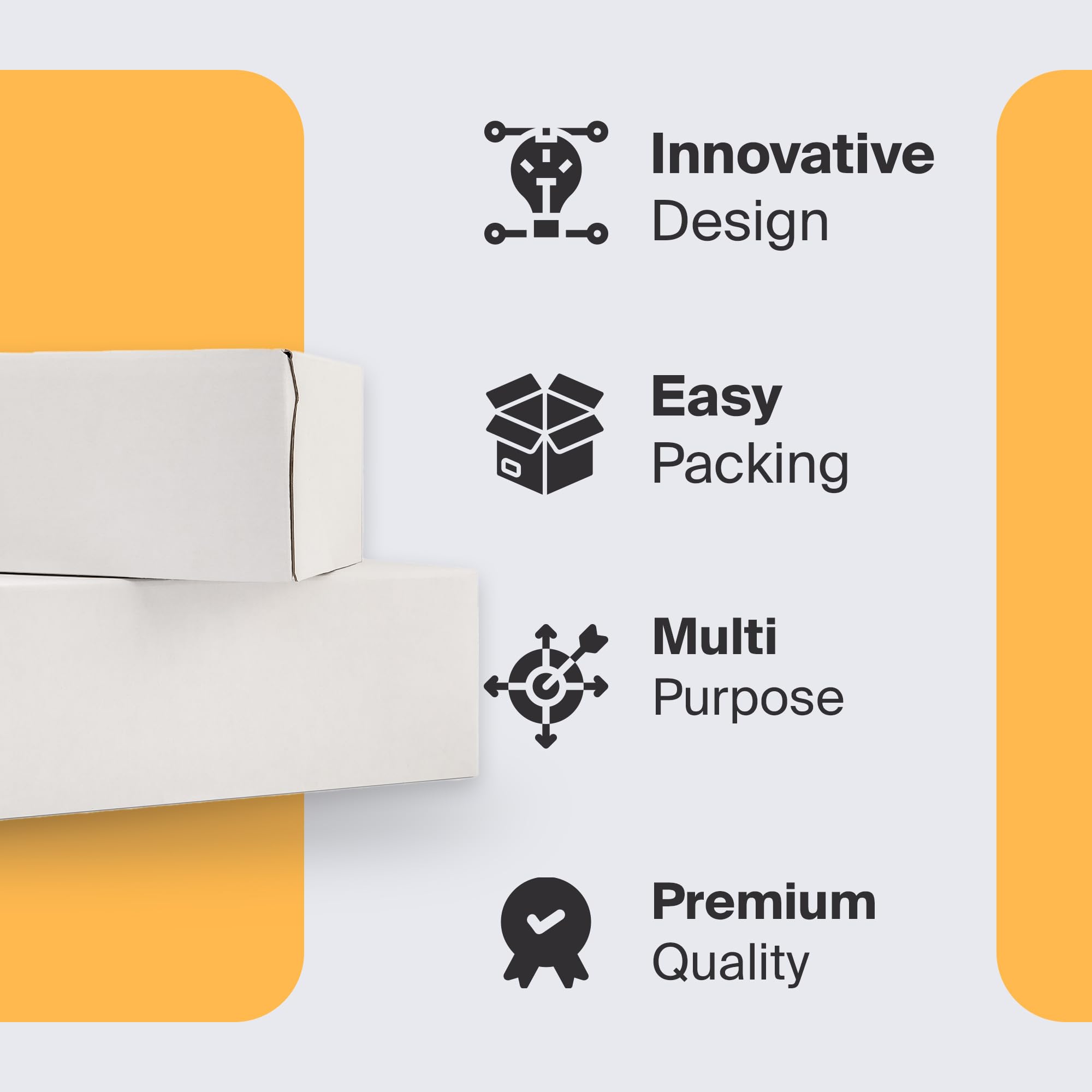 Innovative
Design

Easy
Packing

Multi
Purpose

Premium
Quality